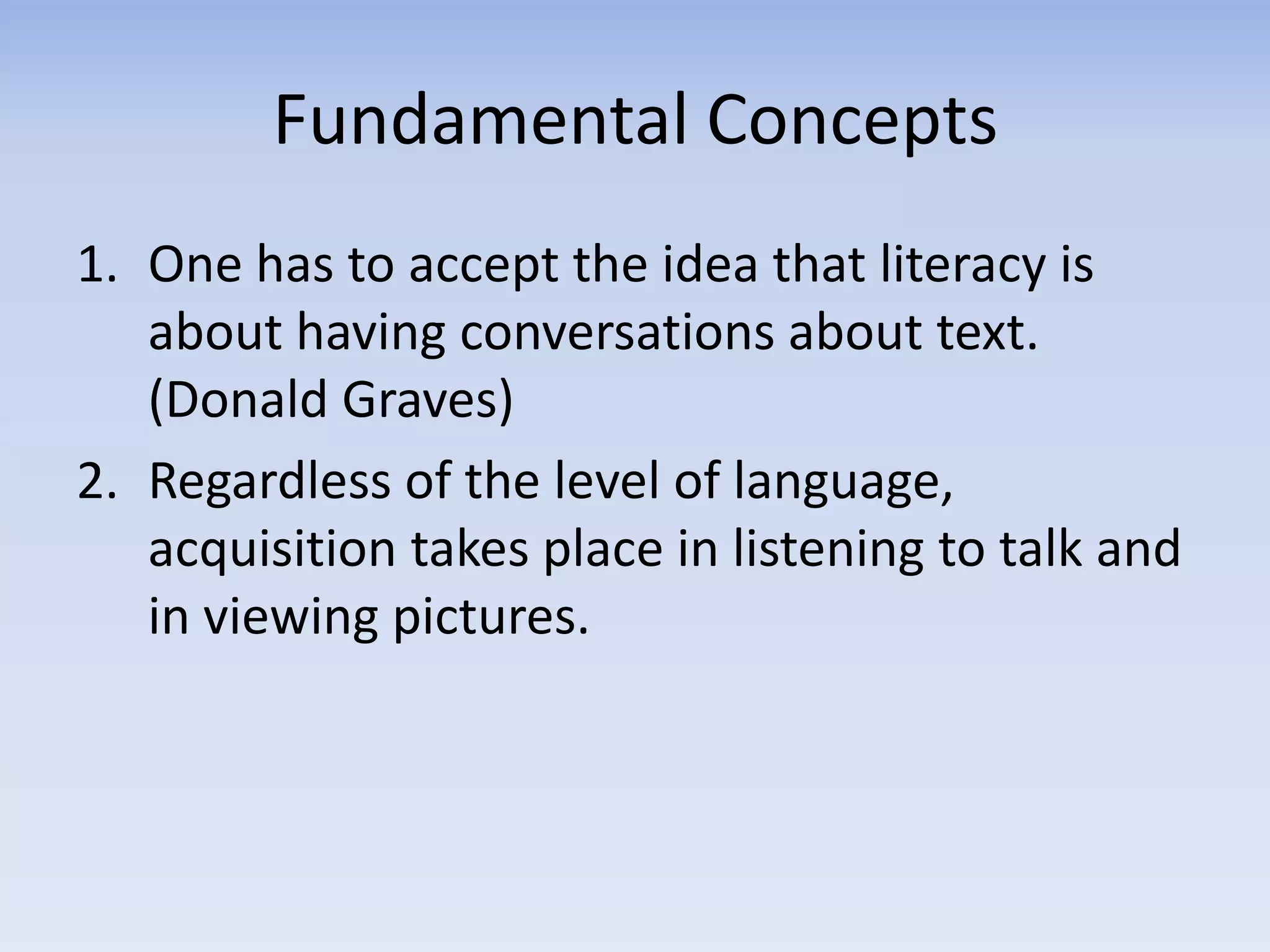 Fundamental Concepts

1. One has to accept the idea that literacy is about having conversations about text. (Donald Graves)
2. Regardless of the level of language, acquisition takes place in listening to talk and in viewing pictures.